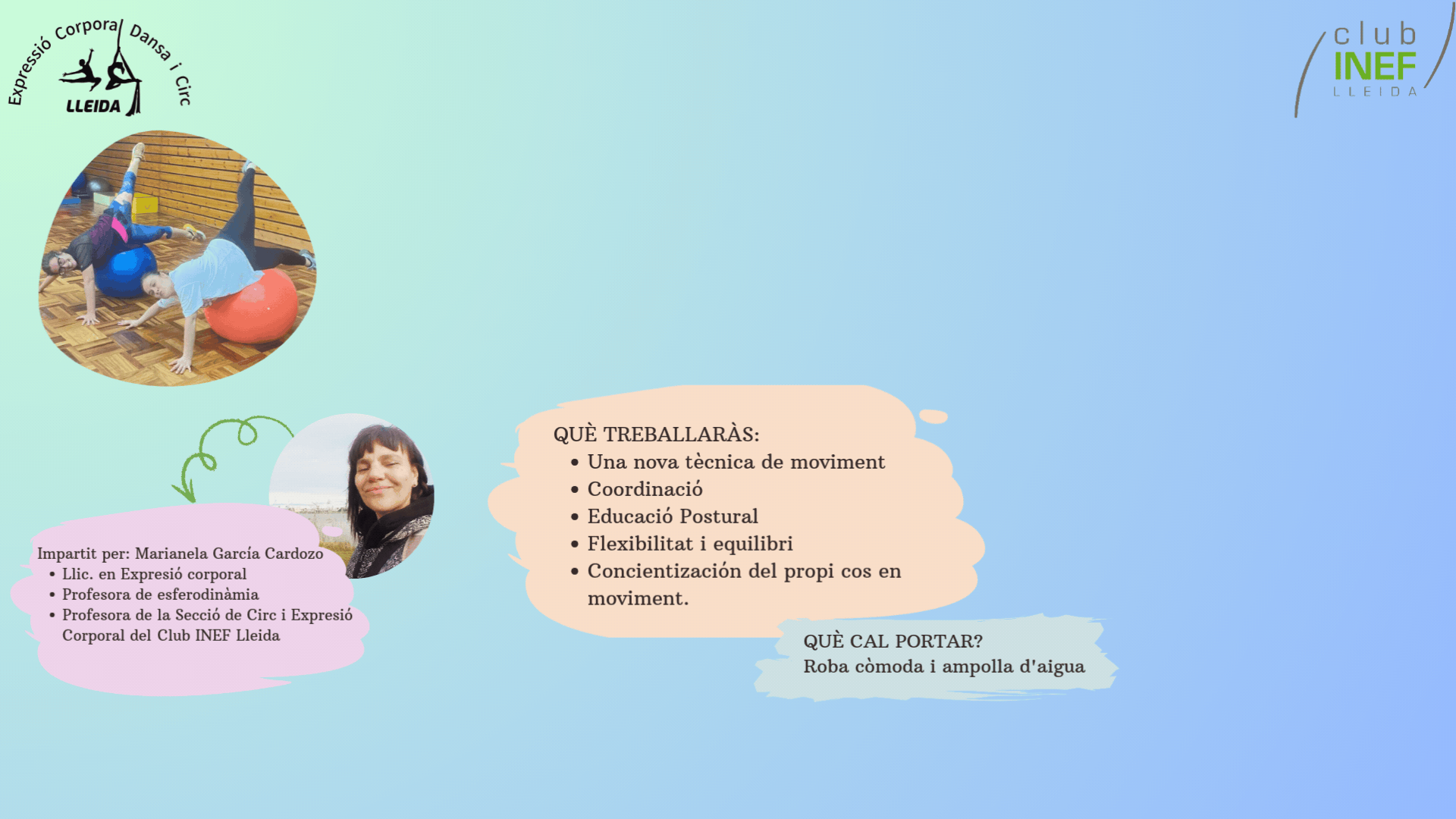 Expressió Corporal Dansa i Circ
LLEIDA

club
INEF
LLEIDA

Impartit per: Marianela García Cardozo
• Llic. en Expresió corporal
• Profesora de esferodinàmia
• Profesora de la Secció de Circ i Expresió Corporal del Club INEF Lleida

QUÈ TREBALLARÀS:
• Una nova tècnica de moviment
• Coordinació
• Educació Postural
• Flexibilitat i equilibri
• Concientización del propi cos en moviment.

QUÈ CAL PORTAR?
Roba còmoda i ampolla d'aigua